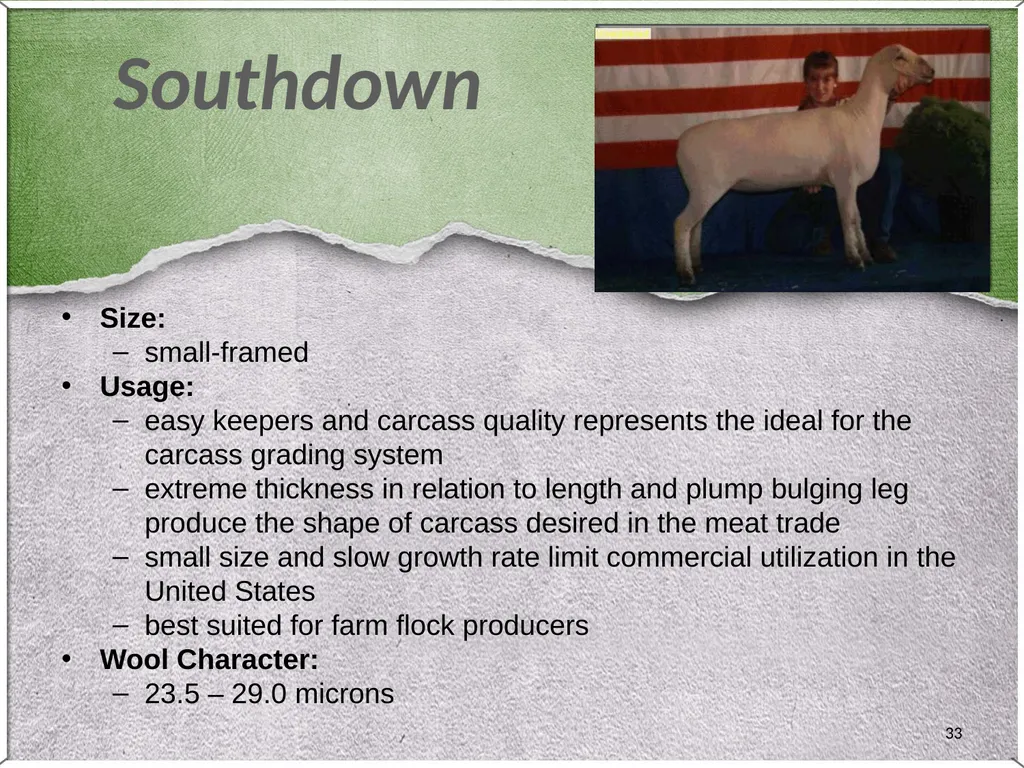 Southdown

• Size:
– small-framed
• Usage:
– easy keepers and carcass quality represents the ideal for the carcass grading system
– extreme thickness in relation to length and plump bulging leg produce the shape of carcass desired in the meat trade
– small size and slow growth rate limit commercial utilization in the United States
– best suited for farm flock producers
• Wool Character:
– 23.5 – 29.0 microns

33